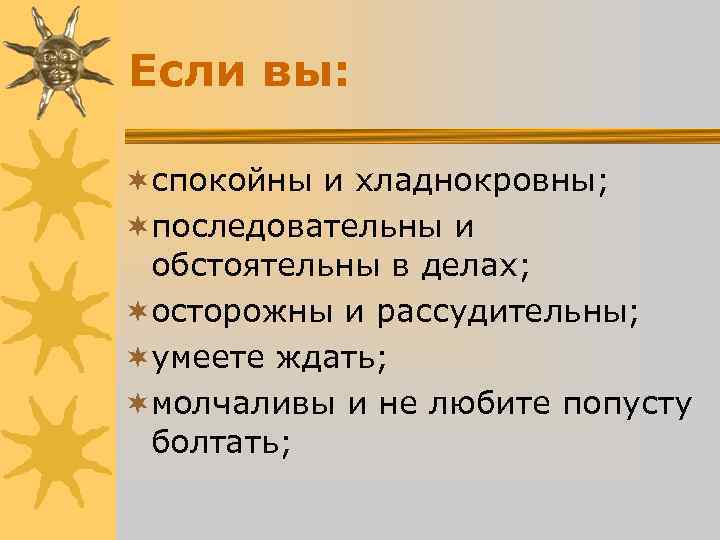 Если вы:

спокойны и хладнокровны;
последовательны и обстоятельны в делах;
осторожны и рассудительны;
умеете ждать;
молчаливы и не любите попусту болтать;